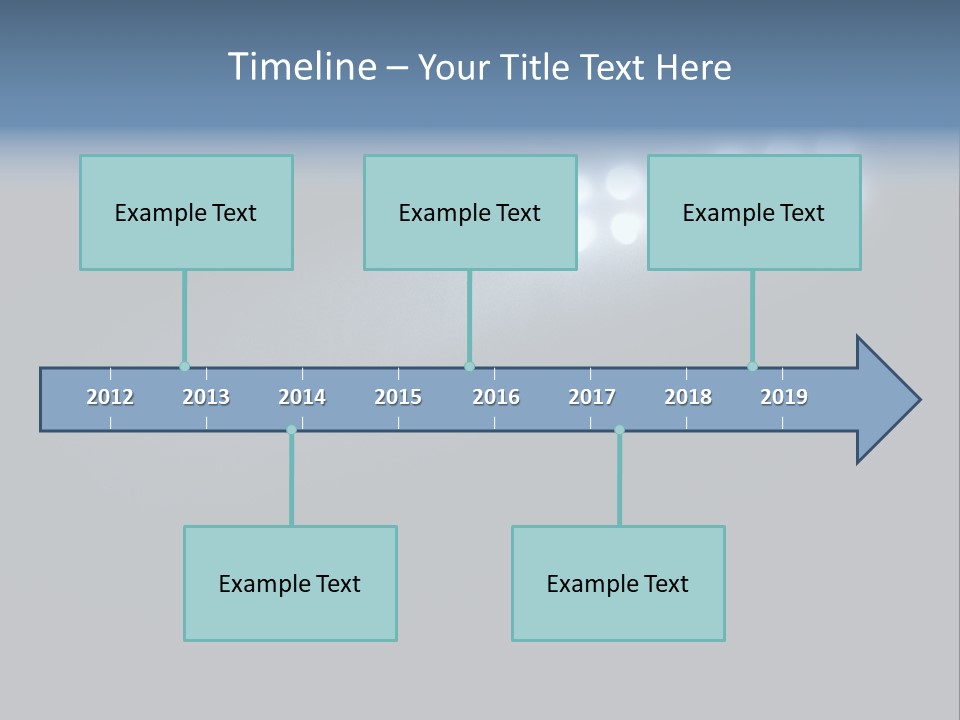 Timeline – Your Title Text Here

Example Text

Example Text

Example Text

2012 2013 2014 2015 2016 2017 2018 2019

Example Text

Example Text